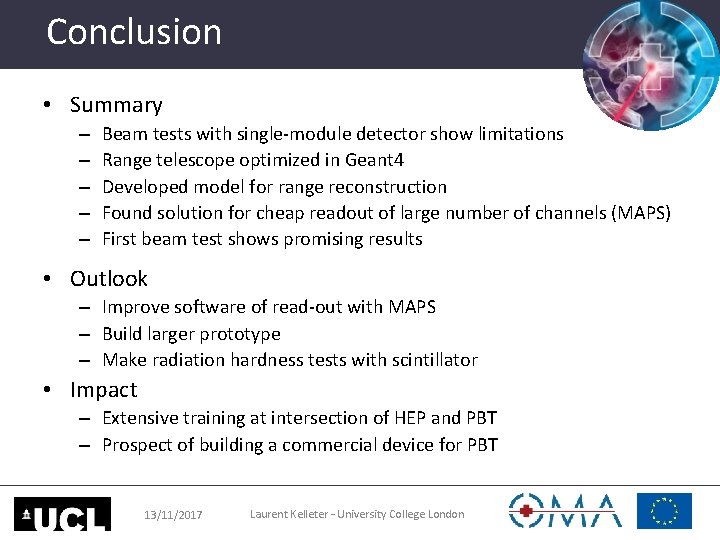 Conclusion

• Summary
– Beam tests with single-module detector show limitations
– Range telescope optimized in Geant4
– Developed model for range reconstruction
– Found solution for cheap readout of large number of channels (MAPS)
– First beam test shows promising results

• Outlook
– Improve software of read-out with MAPS
– Build larger prototype
– Make radiation hardness tests with scintillator

• Impact
– Extensive training at intersection of HEP and PBT
– Prospect of building a commercial device for PBT

UCL

13/11/2017

Laurent Kelleter – University College London

OMA